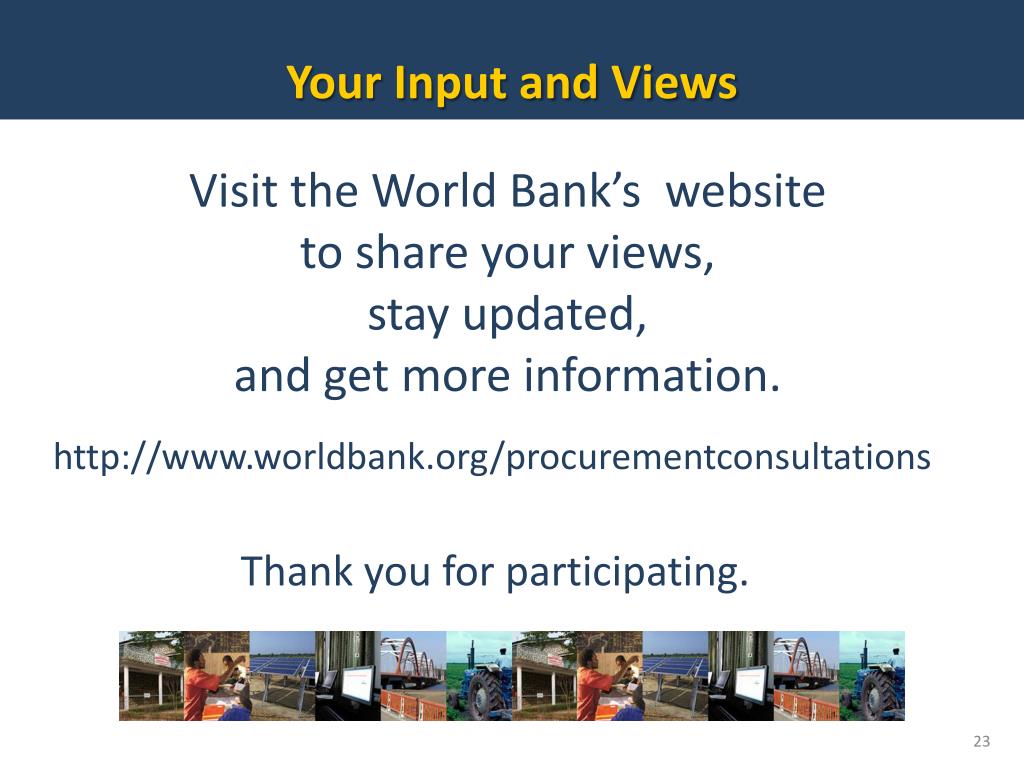 Your Input and Views

Visit the World Bank’s website to share your views, stay updated, and get more information.

http://www.worldbank.org/procurementconsultations

Thank you for participating.

23